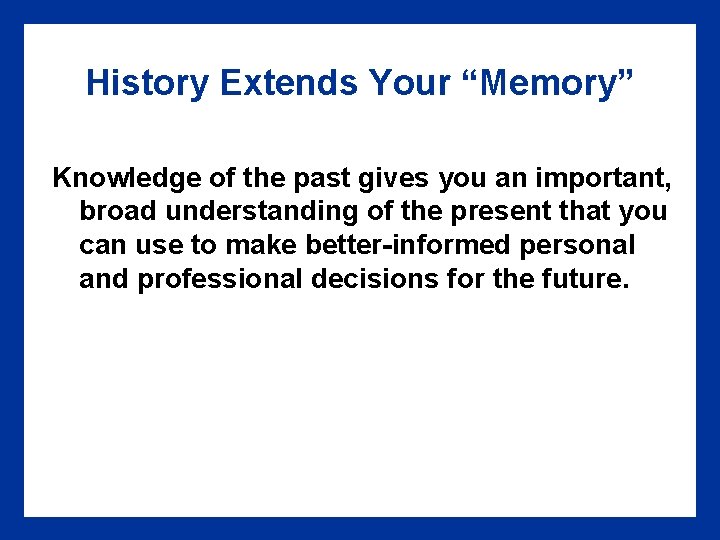 History Extends Your “Memory”

Knowledge of the past gives you an important, broad understanding of the present that you can use to make better-informed personal and professional decisions for the future.